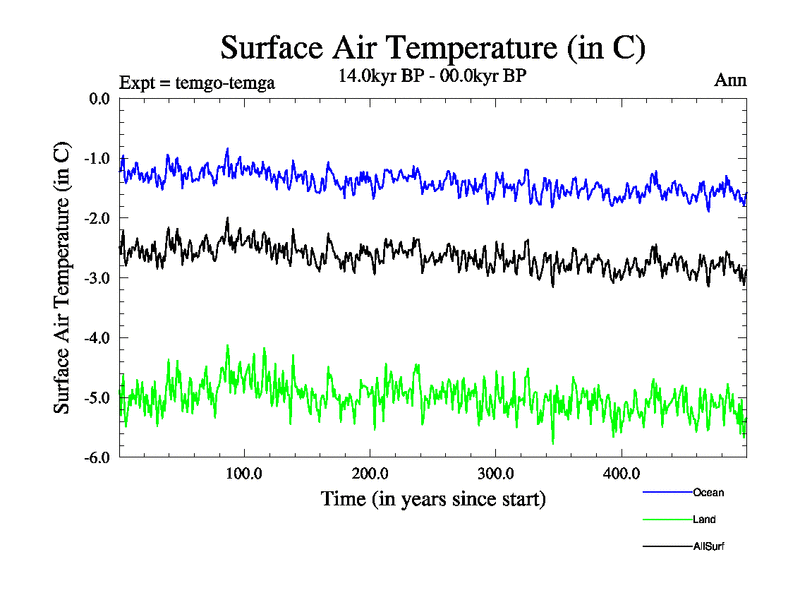 Surface Air Temperature (in C)

Expt = temgo-temga

14.0kyr BP - 00.0kyr BP

Ann

Surface Air Temperature (in C)

0.0
-1.0
-2.0
-3.0
-4.0
-5.0
-6.0

100.0
200.0
300.0
400.0

Time (in years since start)

Ocean
Land
AllSurf